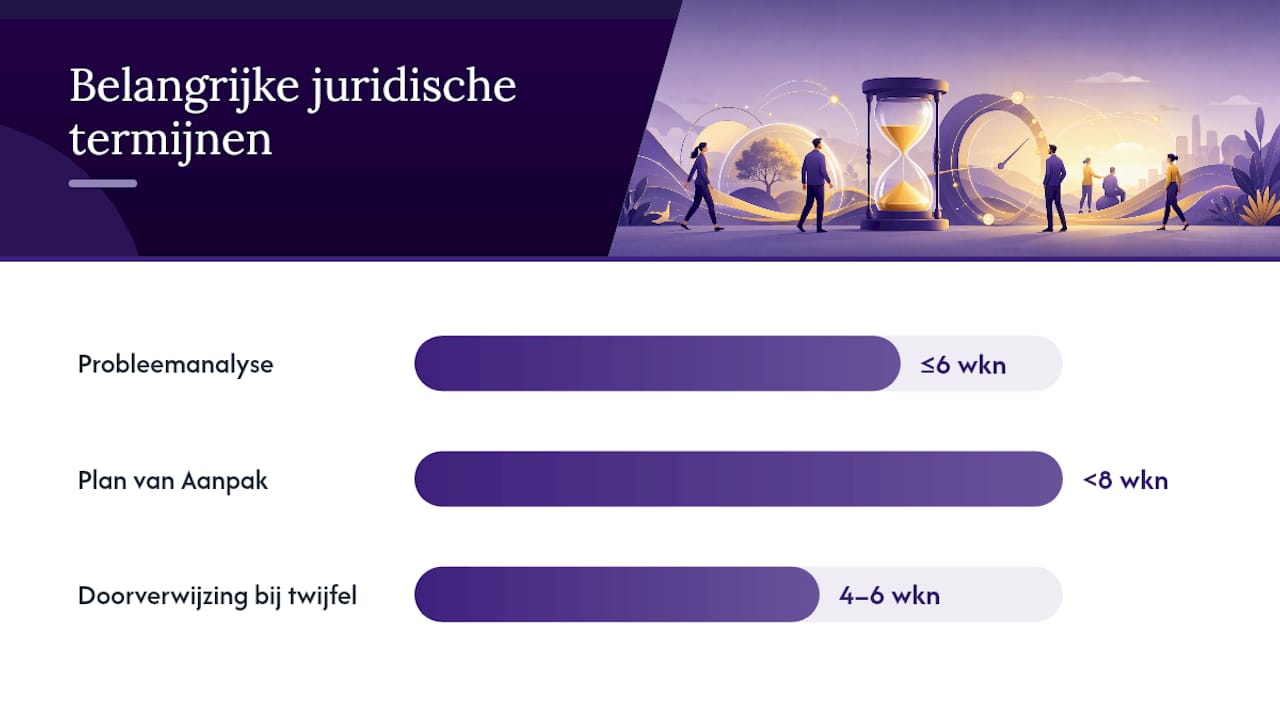 Belangrijke juridische termijnen

Probleemanalyse ≤6 wkn

Plan van Aanpak <8 wkn

Doorverwijzing bij twijfel 4–6 wkn